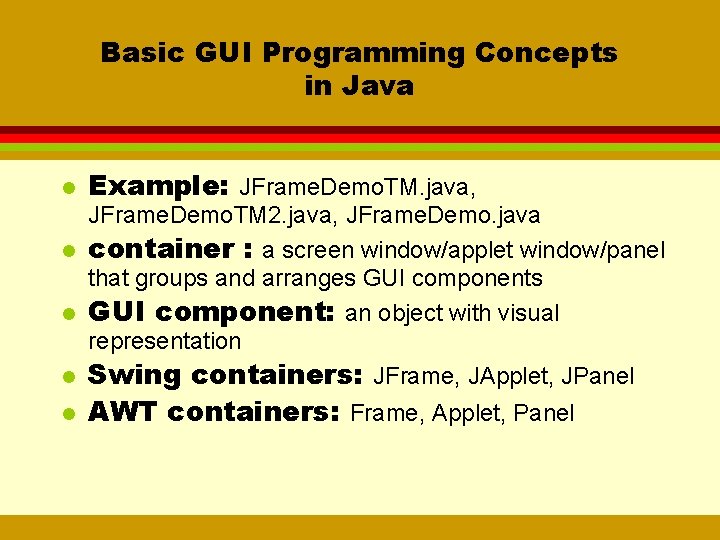 Basic GUI Programming Concepts in Java

- Example: JFrameDemoTM.java, JFrameDemoTM2.java, JFrameDemo.java
- container : a screen window/applet window/panel that groups and arranges GUI components
- GUI component: an object with visual representation
- Swing containers: JFrame, JApplet, JPanel
- AWT containers: Frame, Applet, Panel